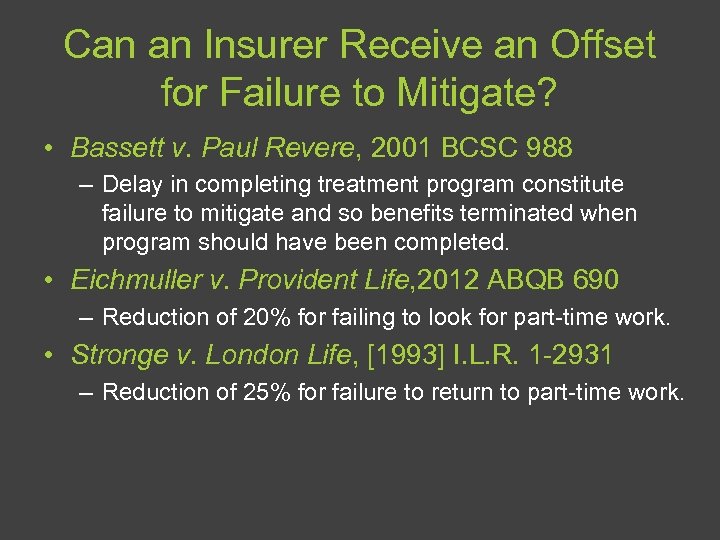 Can an Insurer Receive an Offset for Failure to Mitigate?

• Bassett v. Paul Revere, 2001 BCSC 988
– Delay in completing treatment program constitute failure to mitigate and so benefits terminated when program should have been completed.

• Eichmuller v. Provident Life,2012 ABQB 690
– Reduction of 20% for failing to look for part-time work.

• Stronge v. London Life, [1993] I.L.R. 1-2931
– Reduction of 25% for failure to return to part-time work.